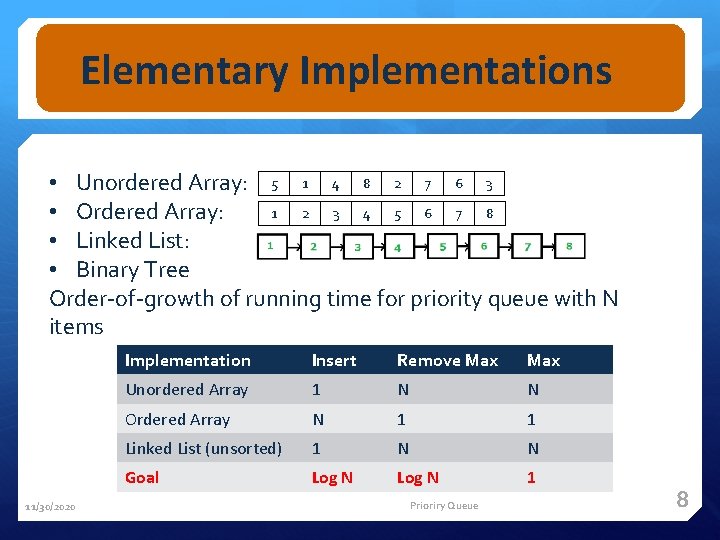 Elementary Implementations

• Unordered Array: 5 1 4 8 2 7 6 3
• Ordered Array: 1 2 3 4 5 6 7 8
• Linked List: 1 2 3 4 5 6 7 8
• Binary Tree

Order-of-growth of running time for priority queue with N items

| Implementation | Insert | Remove Max | Max |
|---|---|---|---|
| Unordered Array | 1 | N | N |
| Ordered Array | N | 1 | 1 |
| Linked List (unsorted) | 1 | N | N |
| Goal | Log N | Log N | 1 |

11/30/2020

Prioriry Queue

8